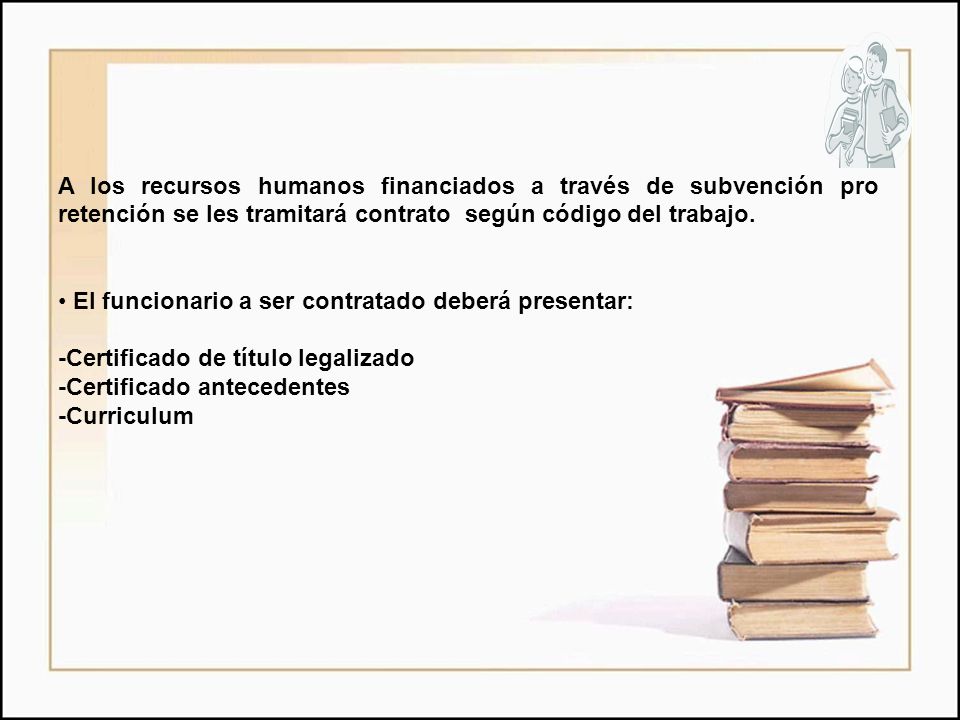 A los recursos humanos financiados a través de subvención pro retención se les tramitará contrato según código del trabajo.

• El funcionario a ser contratado deberá presentar:

-Certificado de título legalizado
-Certificado antecedentes
-Curriculum